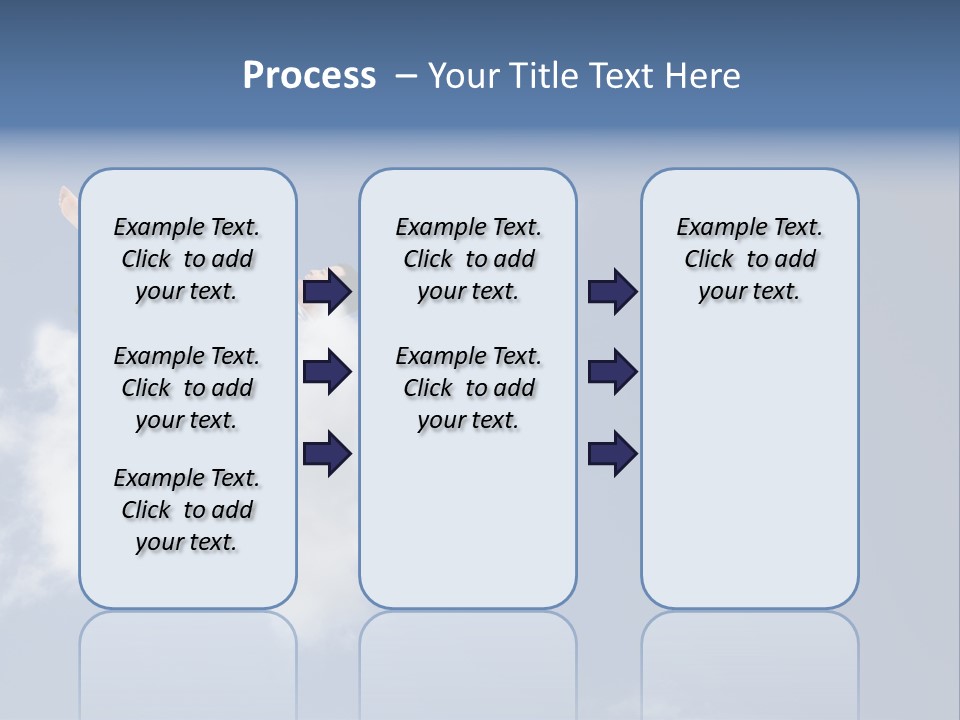 Process – Your Title Text Here

Example Text. Click to add your text.

Example Text. Click to add your text.

Example Text. Click to add your text.

Example Text. Click to add your text.

Example Text. Click to add your text.

Example Text. Click to add your text.